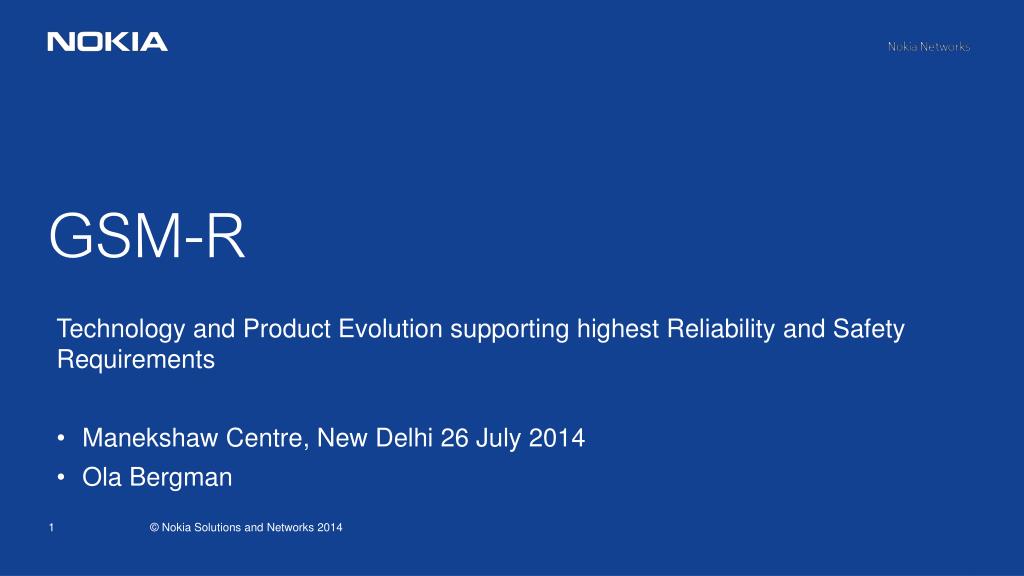 NOKIA

Nokia Networks

GSM-R

Technology and Product Evolution supporting highest Reliability and Safety Requirements

• Manekshaw Centre, New Delhi 26 July 2014
• Ola Bergman

1 © Nokia Solutions and Networks 2014